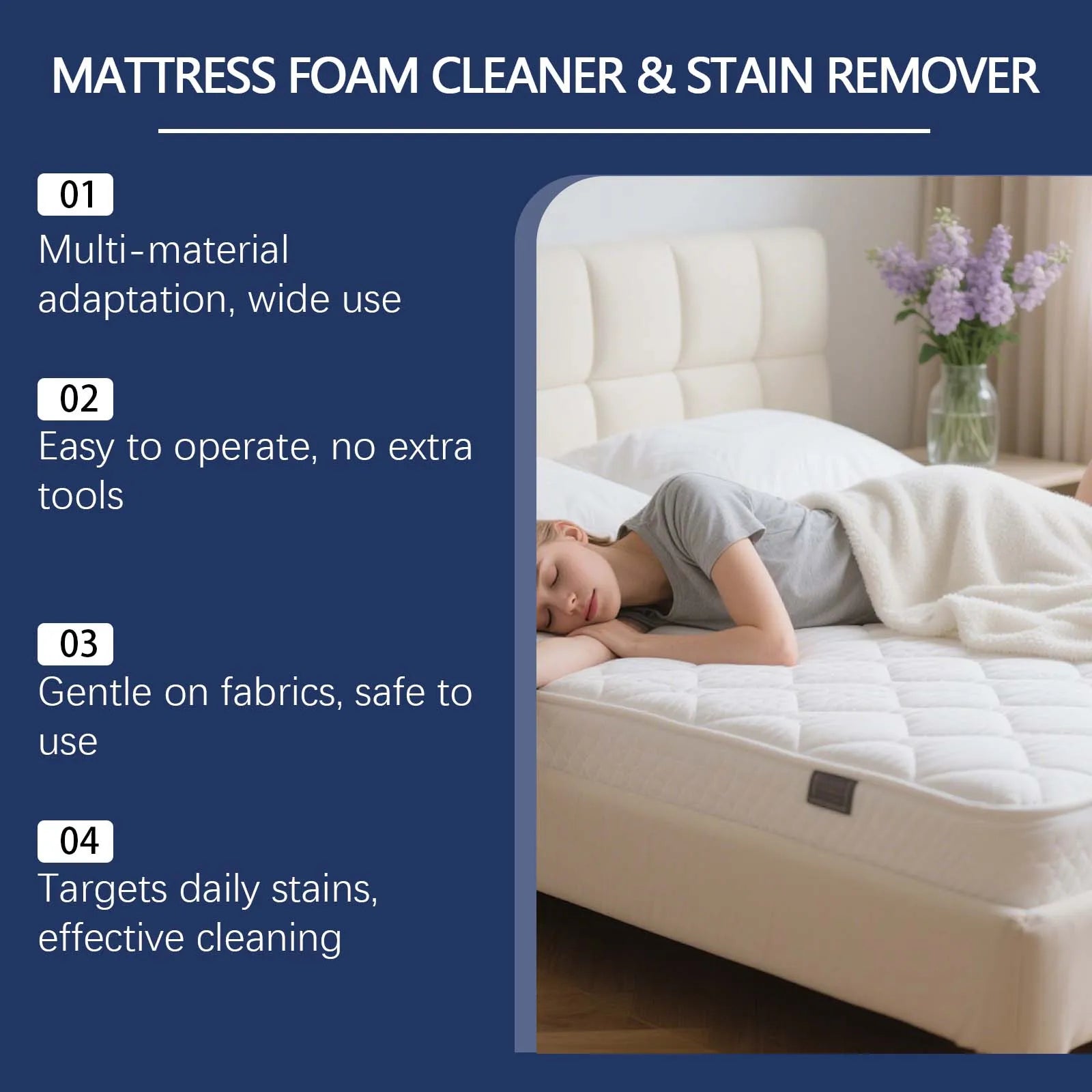 MATTRESS FOAM CLEANER & STAIN REMOVER

01
Multi-material adaptation, wide use

02
Easy to operate, no extra tools

03
Gentle on fabrics, safe to use

04
Targets daily stains, effective cleaning